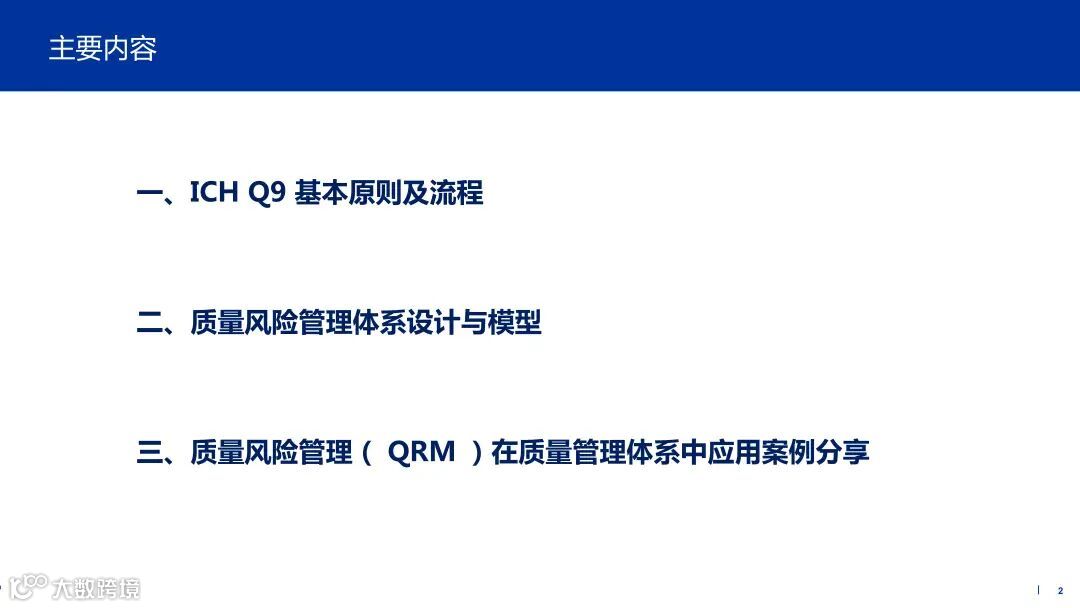 主要内容

一、ICH Q9 基本原则及流程

二、质量风险管理体系设计与模型

三、质量风险管理（ QRM ）在质量管理体系中应用案例分享

大数跨境

2